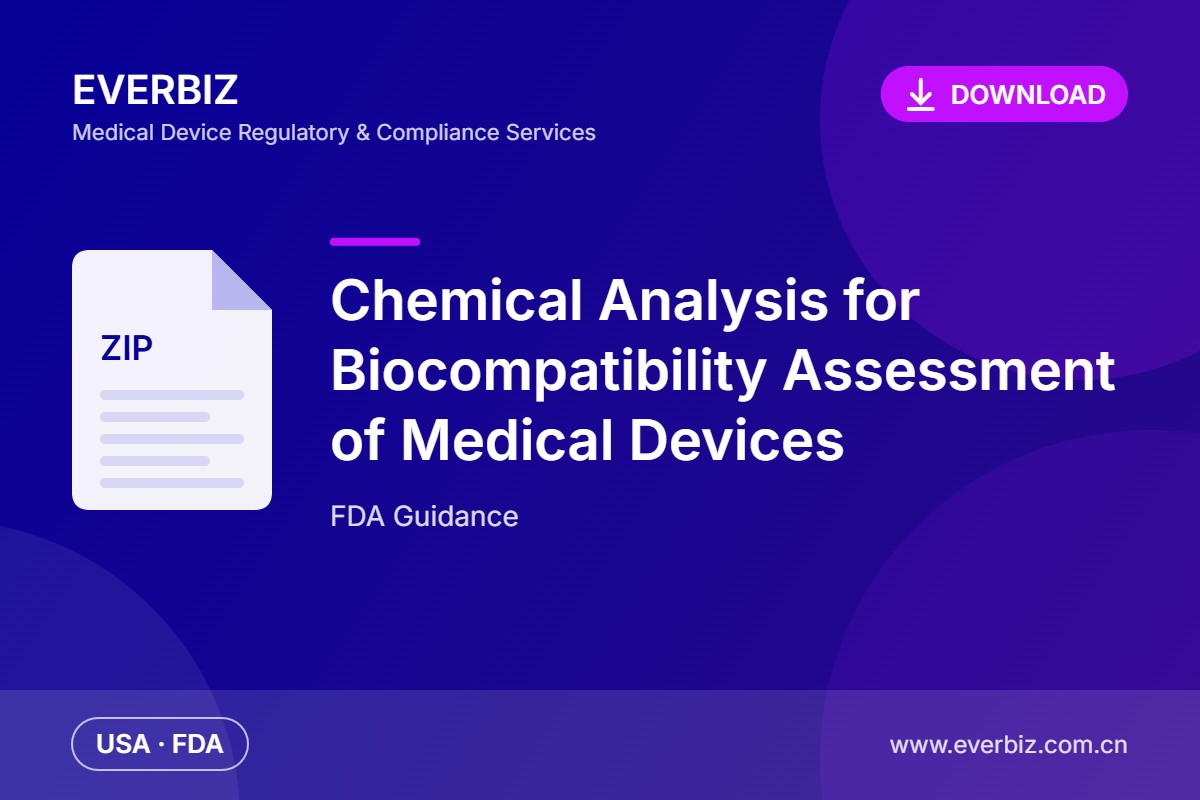 EVERBIZ

Medical Device Regulatory & Compliance Services

DOWNLOAD

ZIP

Chemical Analysis for Biocompatibility Assessment of Medical Devices

FDA Guidance

USA · FDA

www.everbiz.com.cn